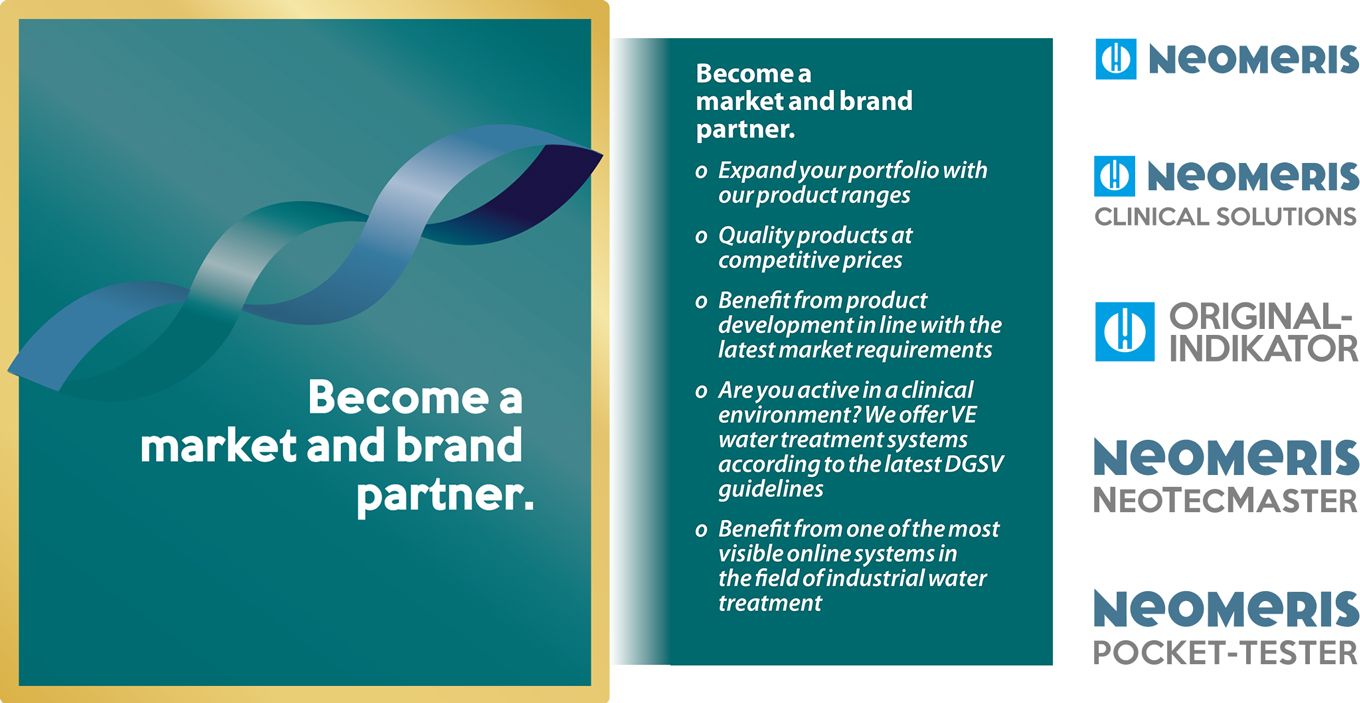 Become a market and brand partner.

Become a market and brand partner.

o Expand your portfolio with our product ranges

o Quality products at competitive prices

o Benefit from product development in line with the latest market requirements

o Are you active in a clinical environment? We offer VE water treatment systems according to the latest DGSV guidelines

o Benefit from one of the most visible online systems in the field of industrial water treatment

NEOMERIS

NEOMERIS
CLINICAL SOLUTIONS

ORIGINAL-INDIKATOR

NEOMERIS
NEOTECMASTER

NEOMERIS
POCKET-TESTER